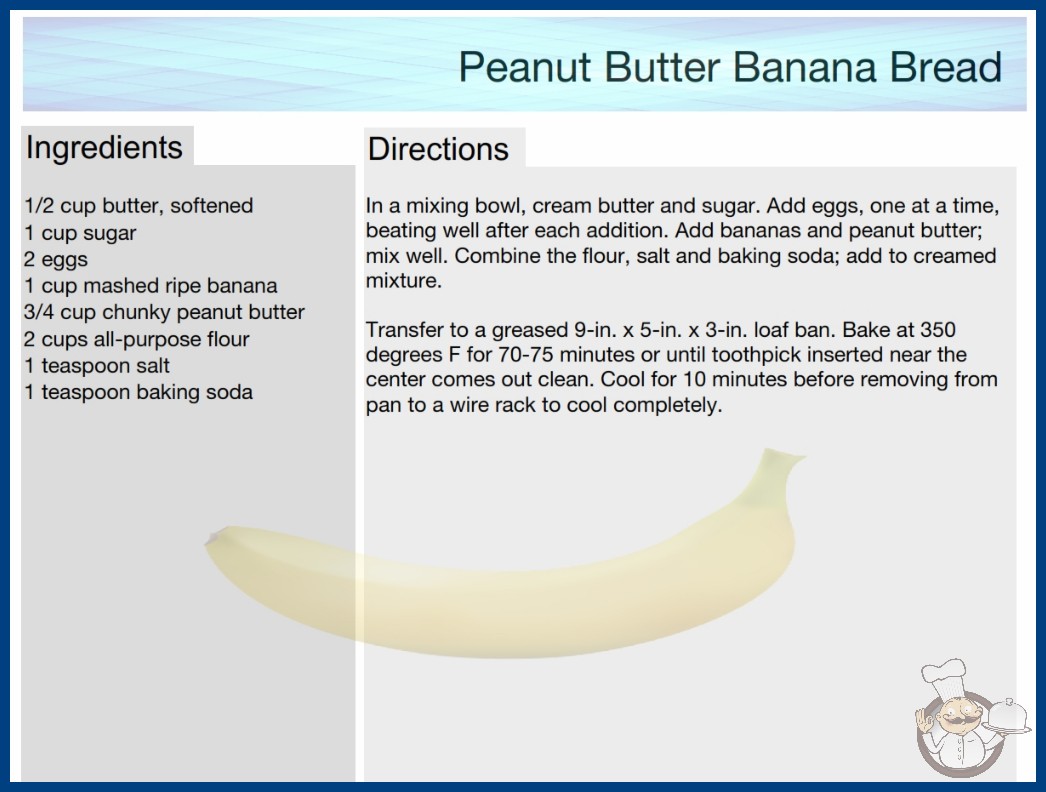 Peanut Butter Banana Bread

Ingredients

1/2 cup butter, softened
1 cup sugar
2 eggs
1 cup mashed ripe banana
3/4 cup chunky peanut butter
2 cups all-purpose flour
1 teaspoon salt
1 teaspoon baking soda

Directions

In a mixing bowl, cream butter and sugar. Add eggs, one at a time, beating well after each addition. Add bananas and peanut butter; mix well. Combine the flour, salt and baking soda; add to creamed mixture.

Transfer to a greased 9-in. x 5-in. x 3-in. loaf ban. Bake at 350 degrees F for 70-75 minutes or until toothpick inserted near the center comes out clean. Cool for 10 minutes before removing from pan to a wire rack to cool completely.